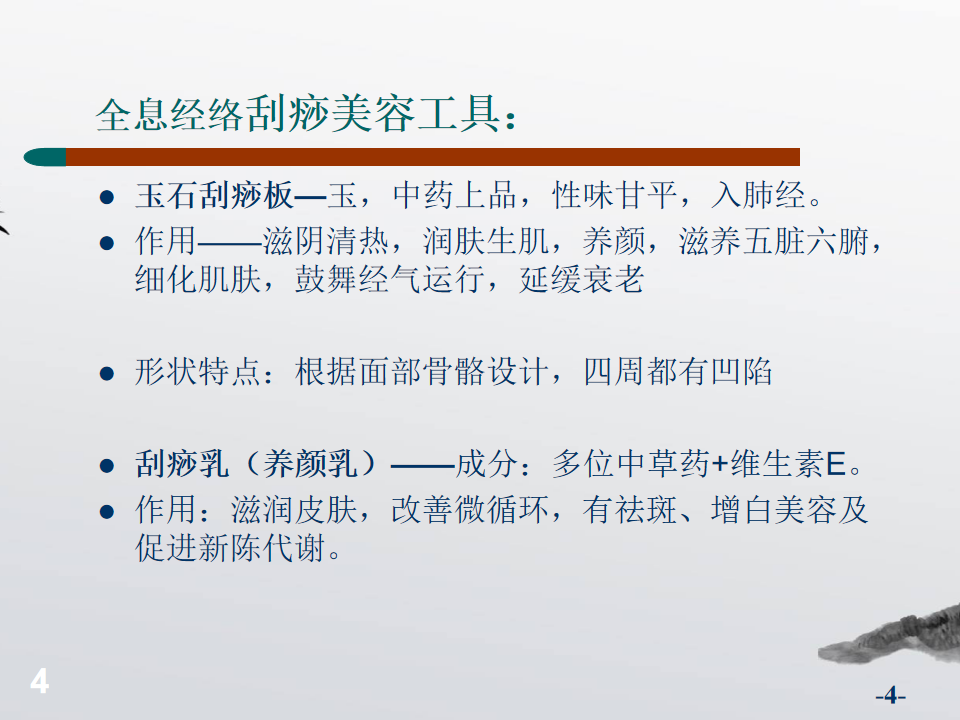 全息经络刮痧美容工具：

● 玉石刮痧板—玉，中药上品，性味甘平，入肺经。
● 作用——滋阴清热，润肤生肌，养颜，滋养五脏六腑，细化肌肤，鼓舞经气运行，延缓衰老

● 形状特点：根据面部骨骼设计，四周都有凹陷

● 刮痧乳（养颜乳）——成分：多位中草药+维生素E。
● 作用：滋润皮肤，改善微循环，有祛斑、增白美容及促进新陈代谢。

4

-4-